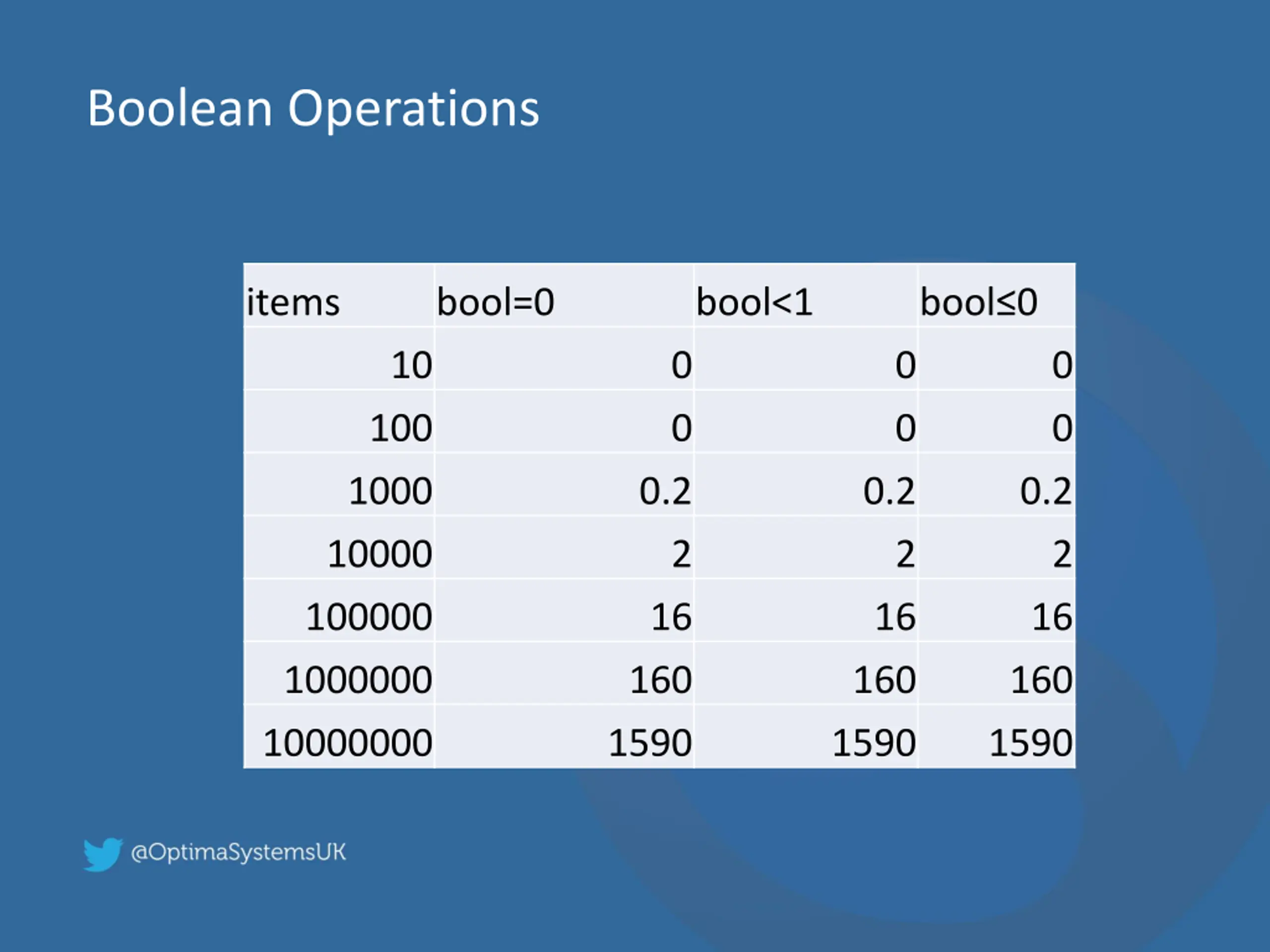 Boolean Operations

| items | bool=0 | bool<1 | bool≤0 |
|---|---|---|---|
| 10 | 0 | 0 | 0 |
| 100 | 0 | 0 | 0 |
| 1000 | 0.2 | 0.2 | 0.2 |
| 10000 | 2 | 2 | 2 |
| 100000 | 16 | 16 | 16 |
| 1000000 | 160 | 160 | 160 |
| 10000000 | 1590 | 1590 | 1590 |

@OptimaSystemsUK